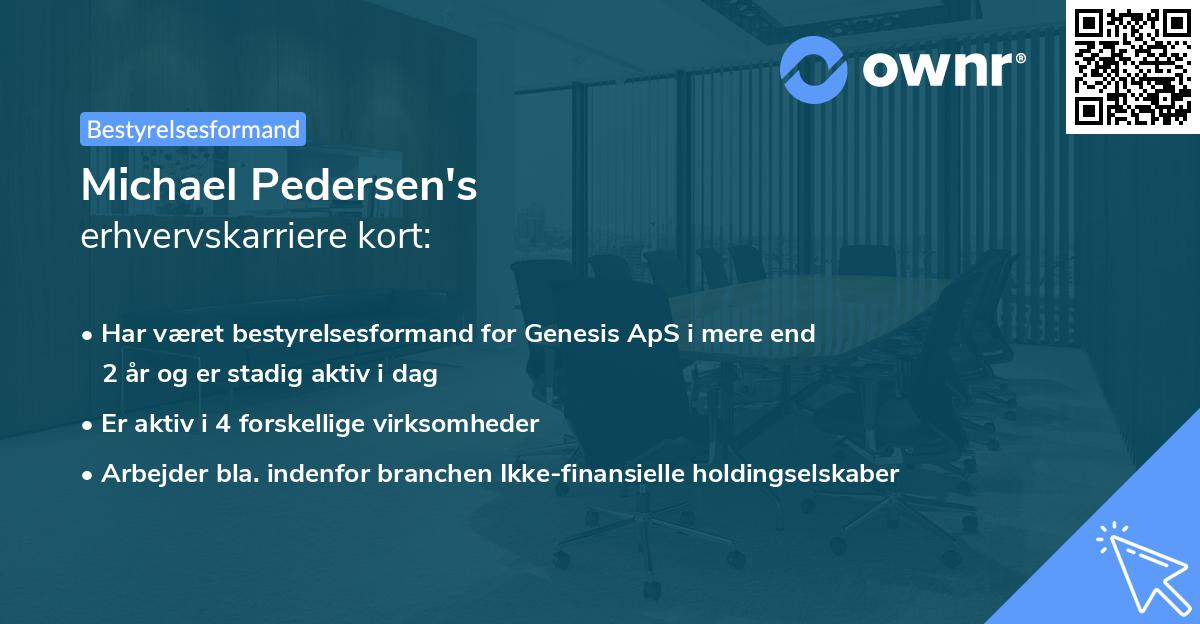 ownr®

Bestyrelsesformand

Michael Pedersen's
erhvervskarriere kort:

• Har været bestyrelsesformand for Genesis ApS i mere end 2 år og er stadig aktiv i dag

• Er aktiv i 4 forskellige virksomheder

• Arbejder bla. indenfor branchen Ikke-finansielle holdingselskaber